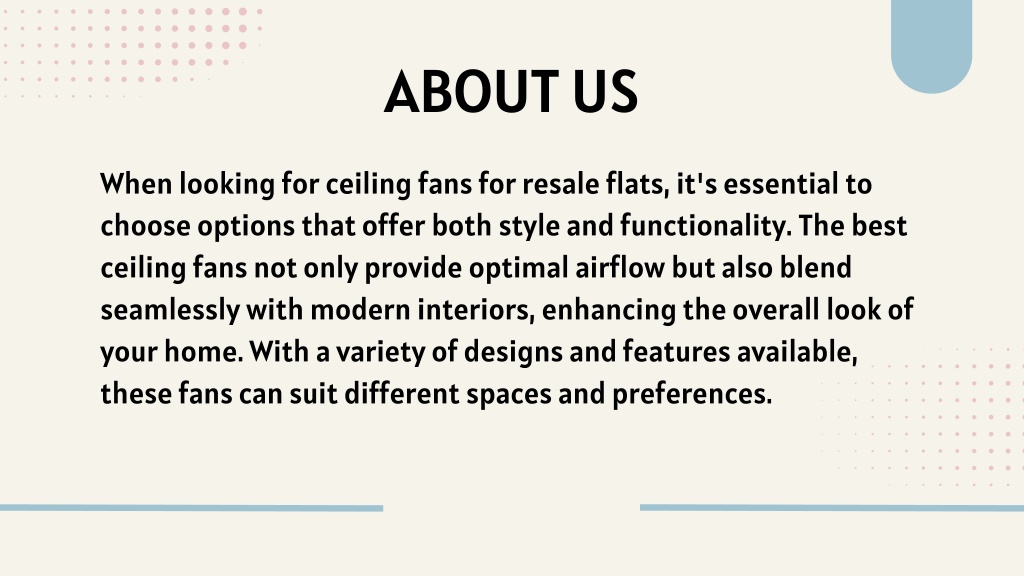 ABOUT US

When looking for ceiling fans for resale flats, it's essential to choose options that offer both style and functionality. The best ceiling fans not only provide optimal airflow but also blend seamlessly with modern interiors, enhancing the overall look of your home. With a variety of designs and features available, these fans can suit different spaces and preferences.